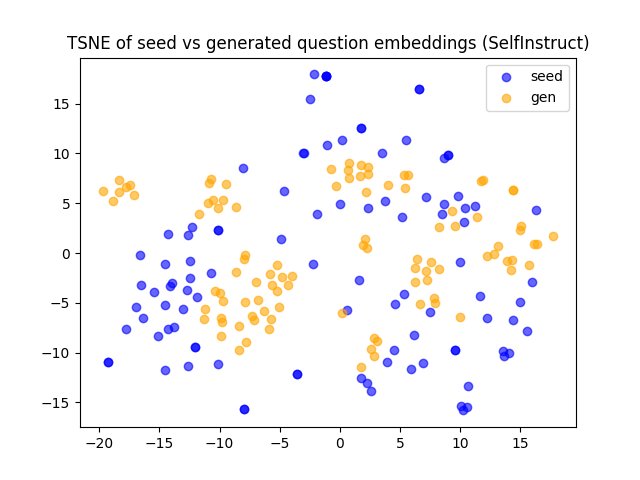 TSNE of seed vs generated question embeddings (SelfInstruct)

seed
gen

15
10
5
0
−5
−10
−15

−20 −15 −10 −5 0 5 10 15